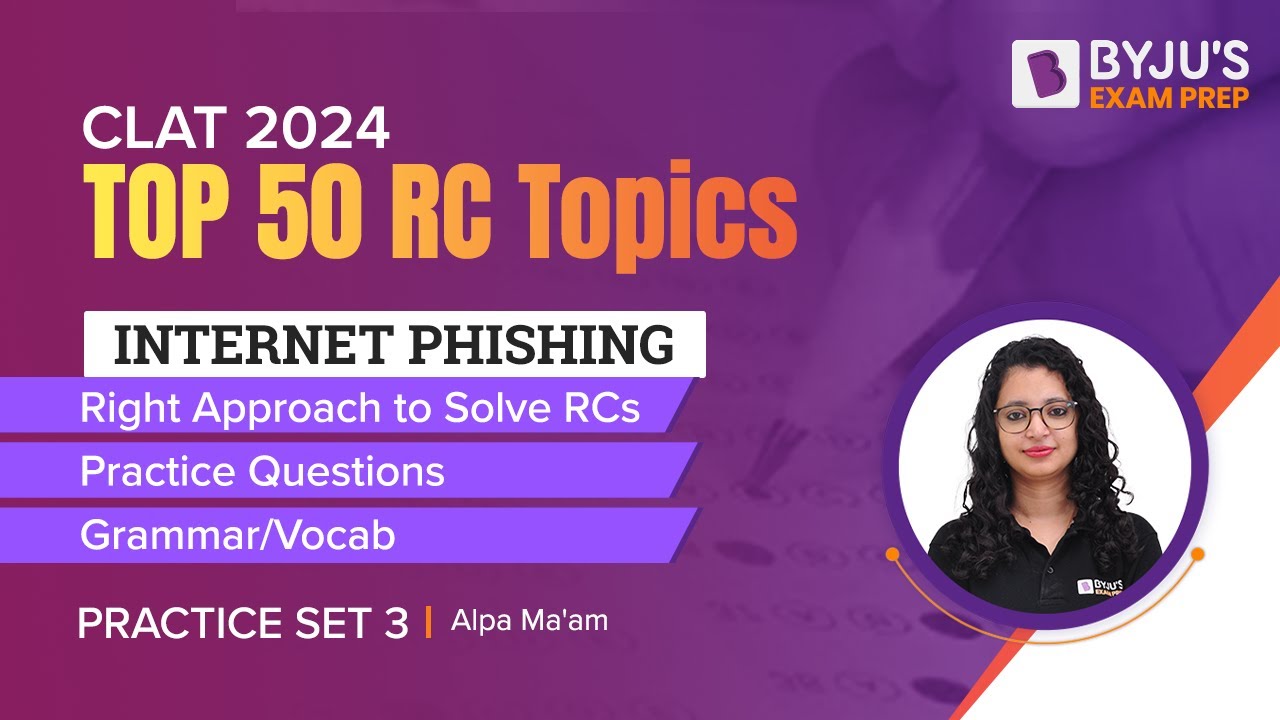 BYJU'S EXAM PREP

CLAT 2024

TOP 50 RC Topics

INTERNET PHISHING

Right Approach to Solve RCs

Practice Questions

Grammar/Vocab

PRACTICE SET 3 | Alpa Ma'am

BYJU'S EXAM PREP